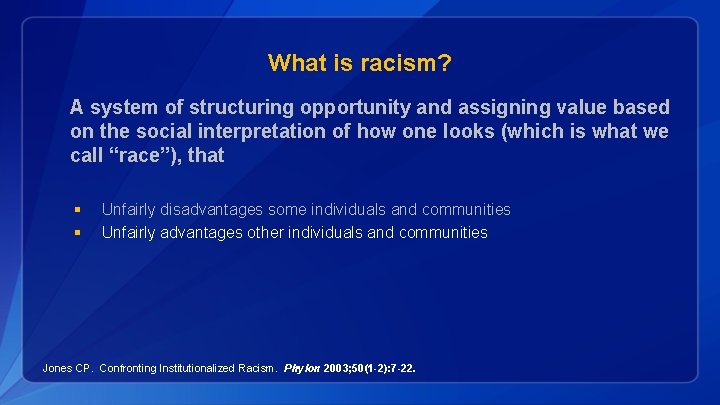 What is racism?

A system of structuring opportunity and assigning value based on the social interpretation of how one looks (which is what we call “race”), that

- Unfairly disadvantages some individuals and communities
- Unfairly advantages other individuals and communities

Jones CP. Confronting Institutionalized Racism. Phylon 2003;50(1-2):7-22.